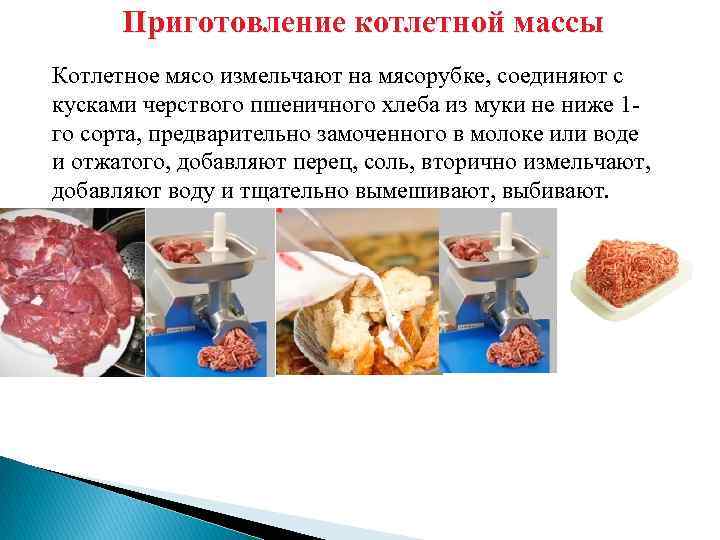 Приготовление котлетной массы

Котлетное мясо измельчают на мясорубке, соединяют с кусками черствого пшеничного хлеба из муки не ниже 1-го сорта, предварительно замоченного в молоке или воде и отжатого, добавляют перец, соль, вторично измельчают, добавляют воду и тщательно вымешивают, выбивают.